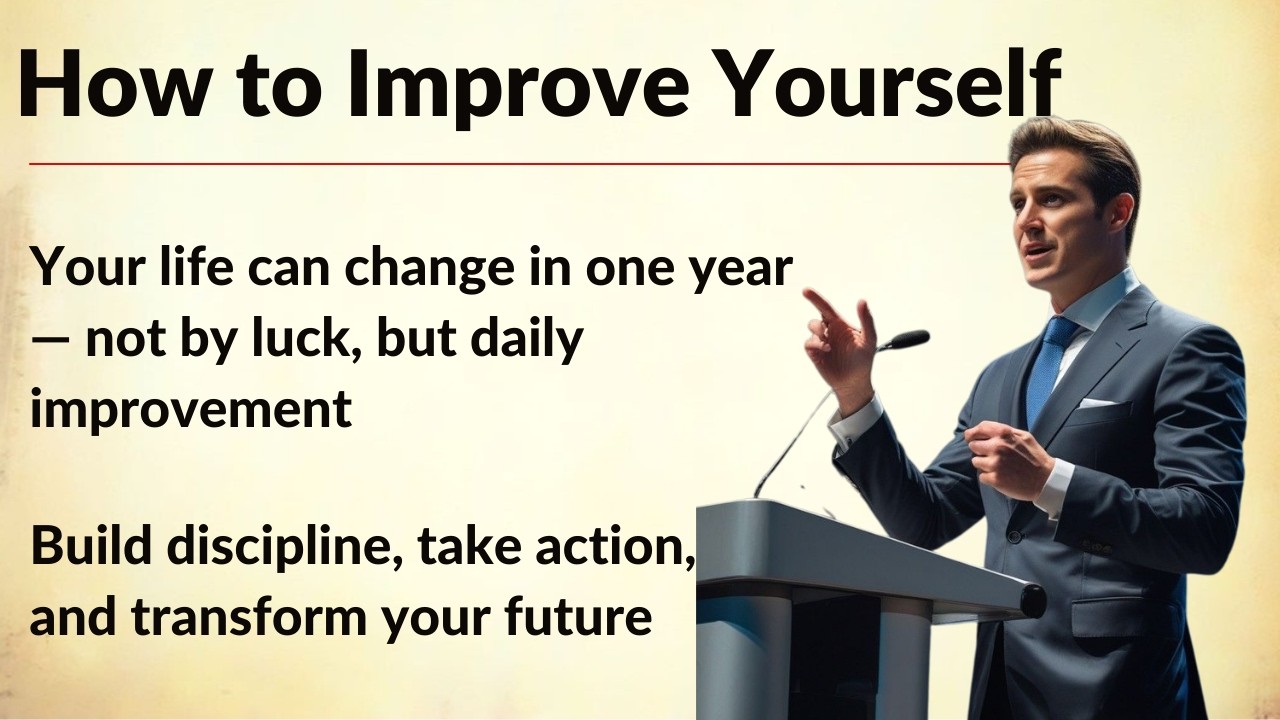 How to Improve Yourself

Your life can change in one year — not by luck, but daily improvement

Build discipline, take action, and transform your future